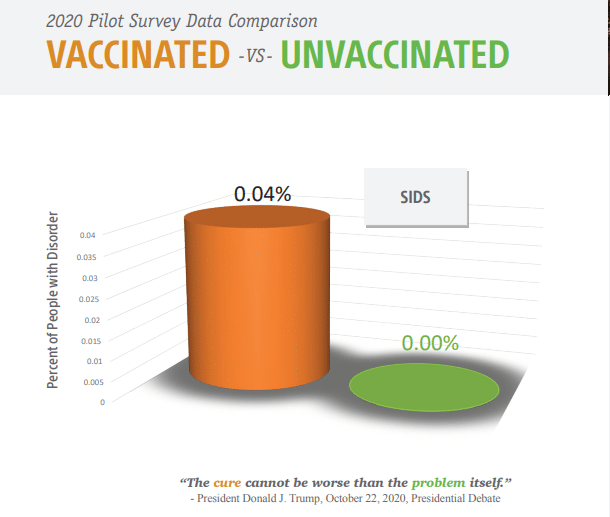 2020 Pilot Survey Data Comparison

VACCINATED -VS- UNVACCINATED

SIDS

0.04%

0.00%

Percent of People with Disorder

0.04
0.035
0.03
0.025
0.02
0.015
0.01
0.005
0

"The cure cannot be worse than the problem itself."
- President Donald J. Trump, October 22, 2020, Presidential Debate